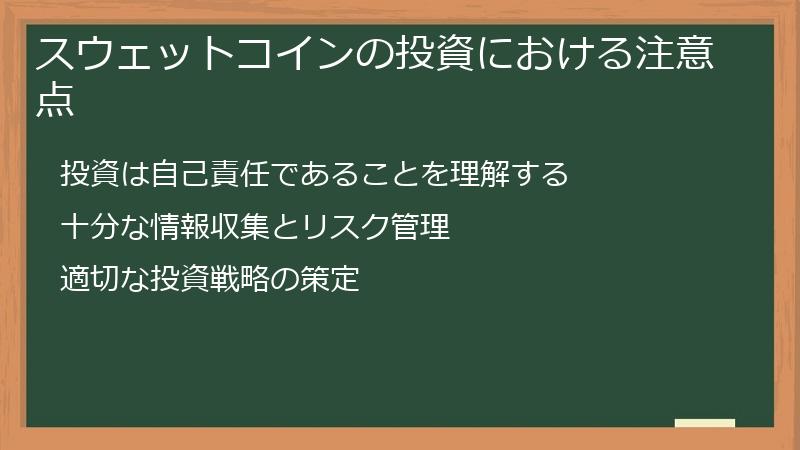 スウェットコインの投資における注意点

投資は自己責任であることを理解する

十分な情報収集とリスク管理

適切な投資戦略の策定